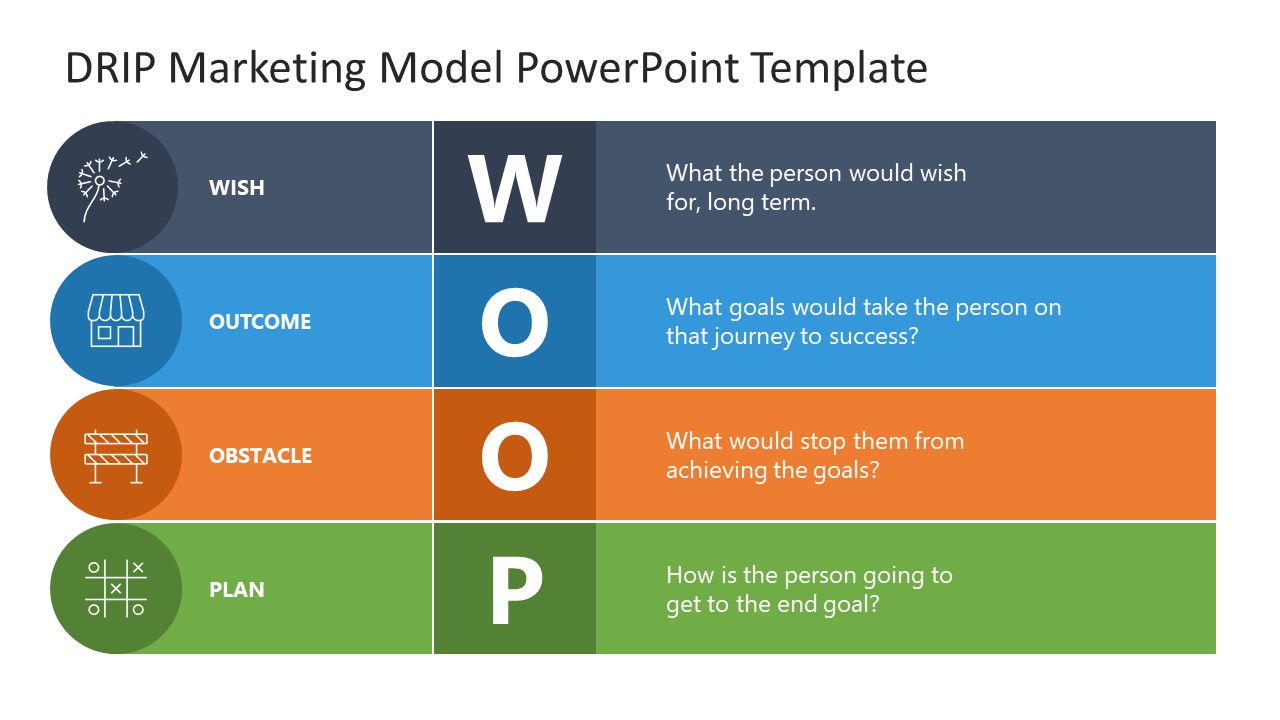 DRIP Marketing Model PowerPoint Template

WISH

W

What the person would wish for, long term.

OUTCOME

O

What goals would take the person on that journey to success?

OBSTACLE

O

What would stop them from achieving the goals?

PLAN

P

How is the person going to get to the end goal?